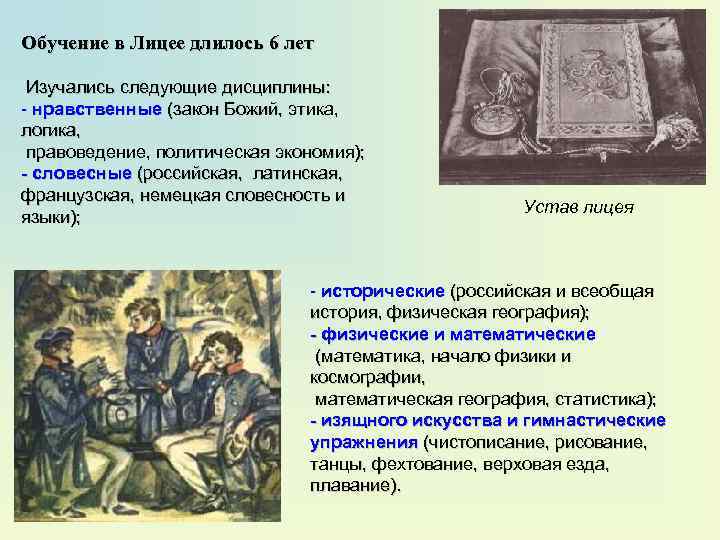 Обучение в Лицее длилось 6 лет

Изучались следующие дисциплины:
- нравственные (закон Божий, этика, логика, правоведение, политическая экономия);
- словесные (российская, латинская, французская, немецкая словесность и языки);

Устав лицея

- исторические (российская и всеобщая история, физическая география);
- физические и математические (математика, начало физики и космографии, математическая география, статистика);
- изящного искусства и гимнастические упражнения (чистописание, рисование, танцы, фехтование, верховая езда, плавание).